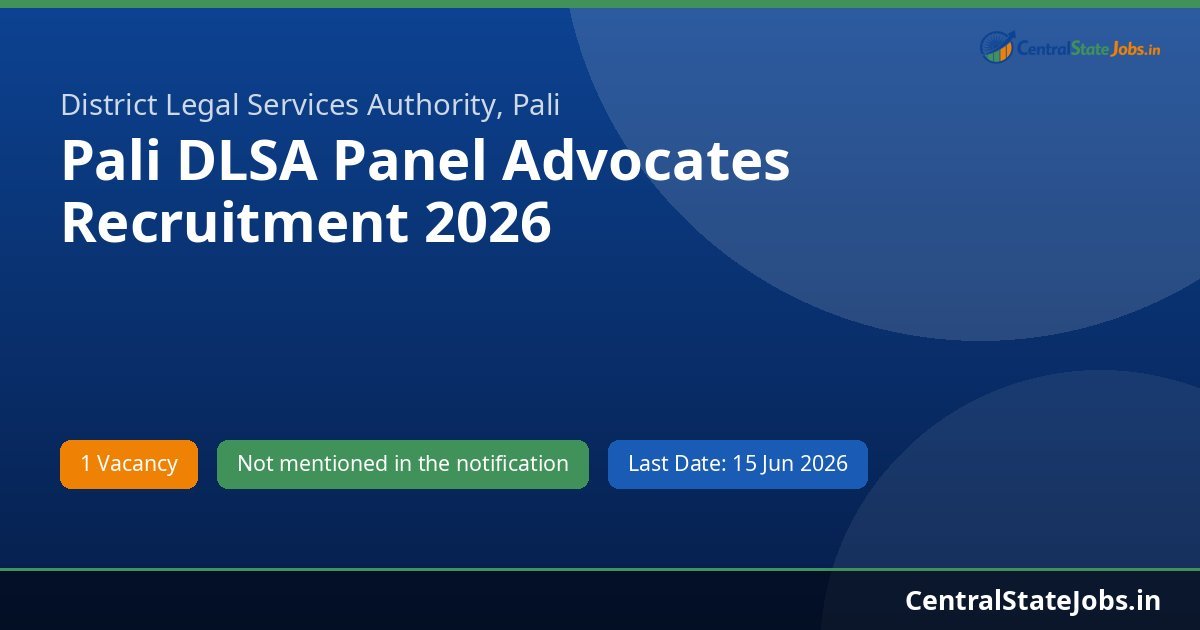 CentralStateJobs.in

District Legal Services Authority, Pali

Pali DLSA Panel Advocates Recruitment 2026

1 Vacancy

Not mentioned in the notification

Last Date: 15 Jun 2026

CentralStateJobs.in